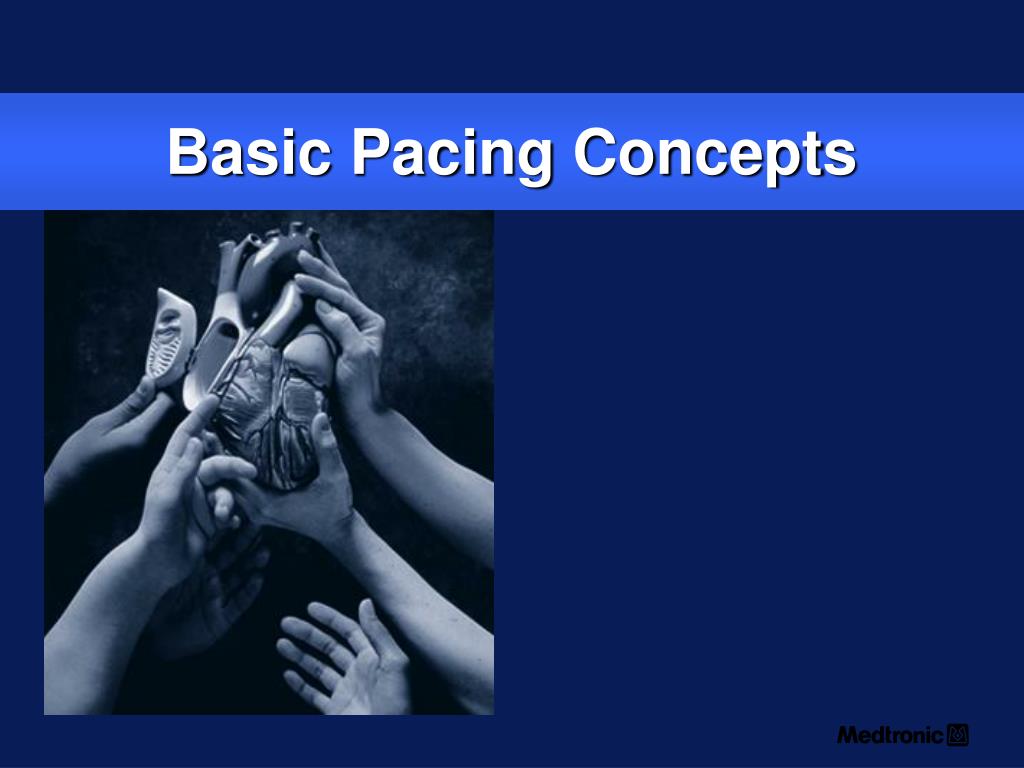 Basic Pacing Concepts

Medtronic